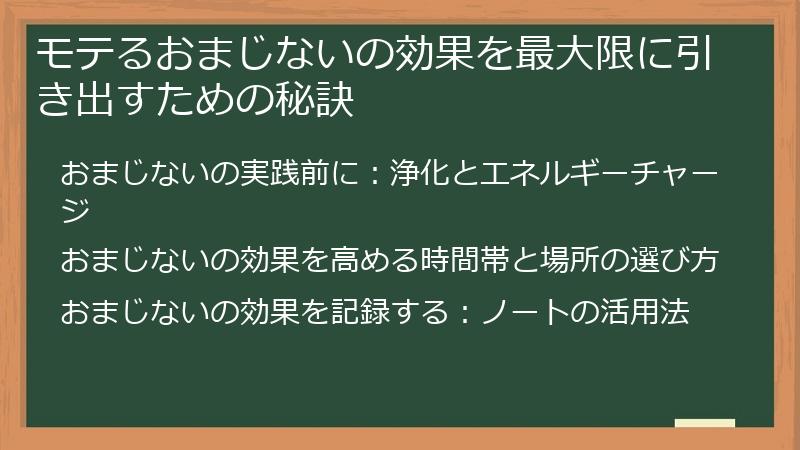 モテるおまじないの効果を最大限に引き出すための秘訣

おまじないの実践前に：浄化とエネルギーチャージ

おまじないの効果を高める時間帯と場所の選び方

おまじないの効果を記録する：ノートの活用法